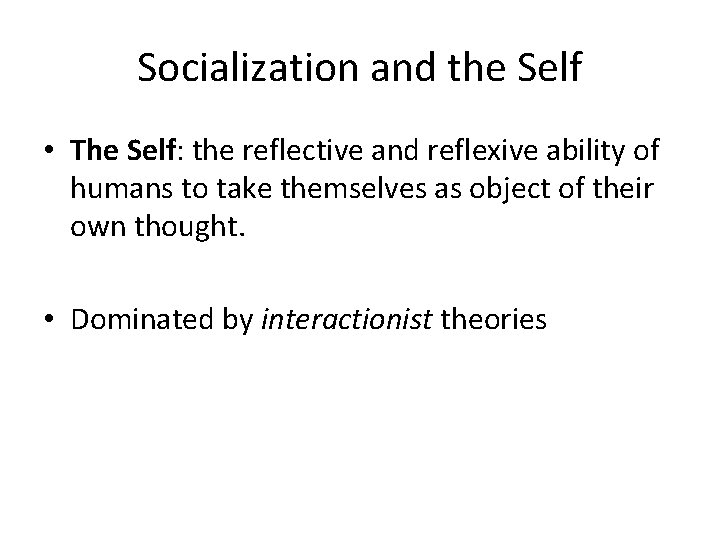 Socialization and the Self

• The Self: the reflective and reflexive ability of humans to take themselves as object of their own thought.

• Dominated by interactionist theories